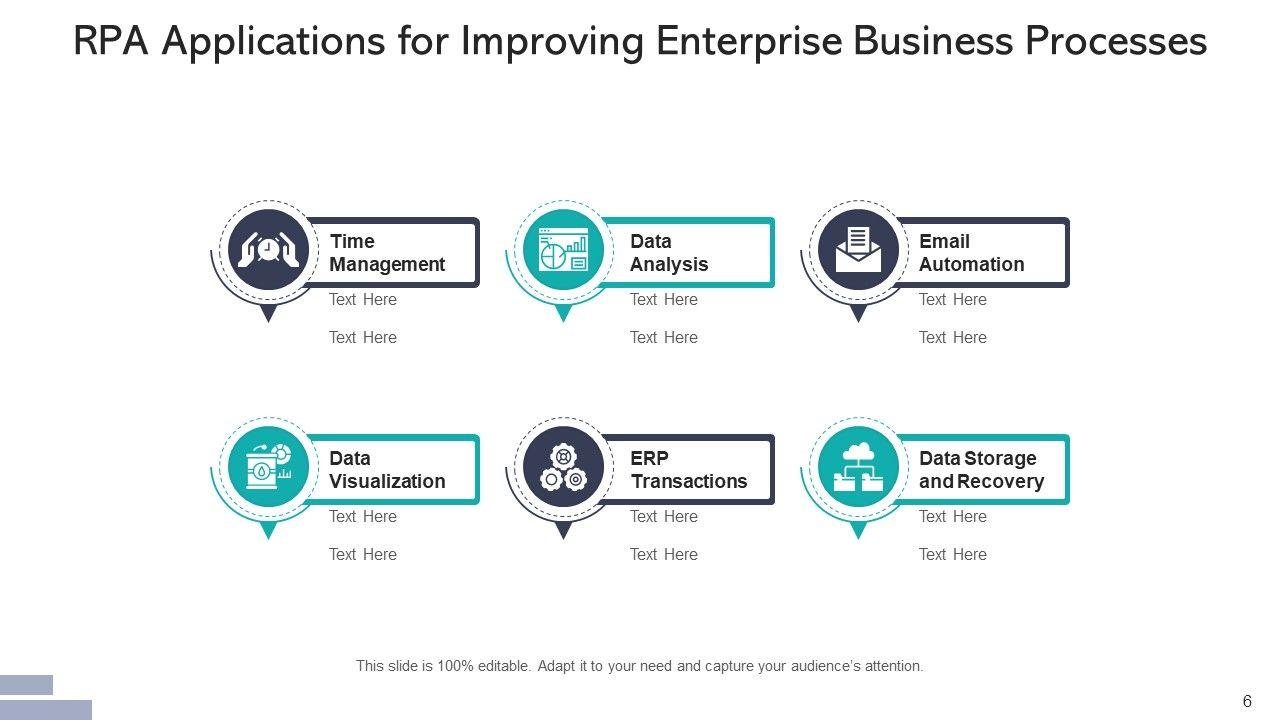 RPA Applications for Improving Enterprise Business Processes

Time Management
Text Here
Text Here

Data Analysis
Text Here
Text Here

Email Automation
Text Here
Text Here

Data Visualization
Text Here
Text Here

ERP Transactions
Text Here
Text Here

Data Storage and Recovery
Text Here
Text Here

This slide is 100% editable. Adapt it to your need and capture your audience's attention.

6